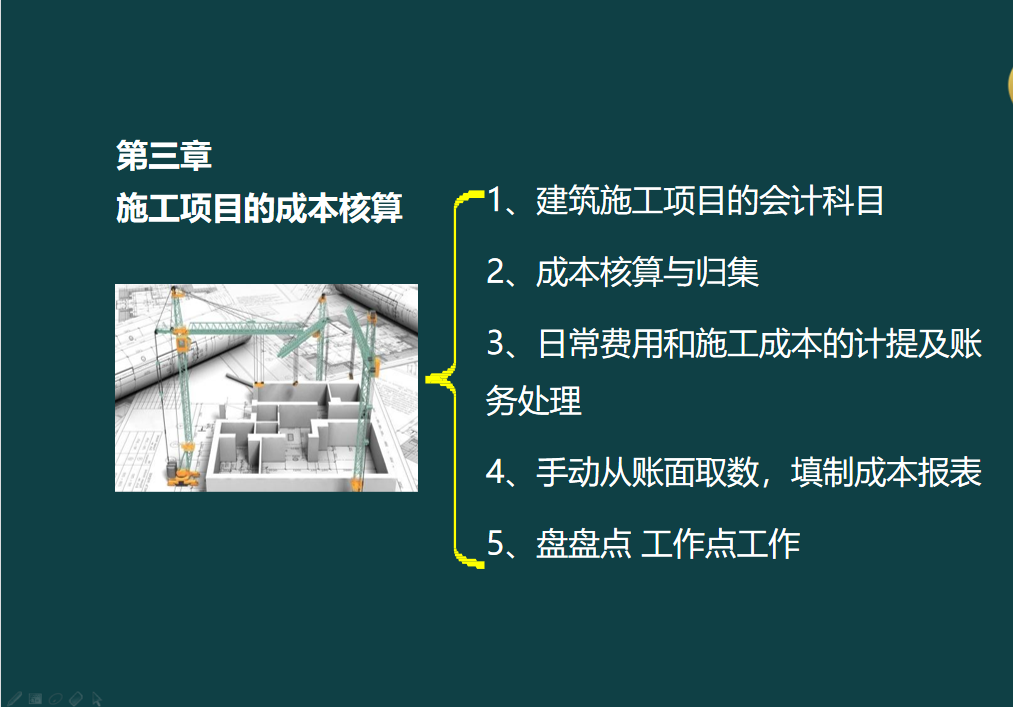 第三章
施工项目的成本核算

1、建筑施工项目的会计科目

2、成本核算与归集

3、日常费用和施工成本的计提及账务处理

4、手动从账面取数，填制成本报表

5、盘盘点 工作点工作